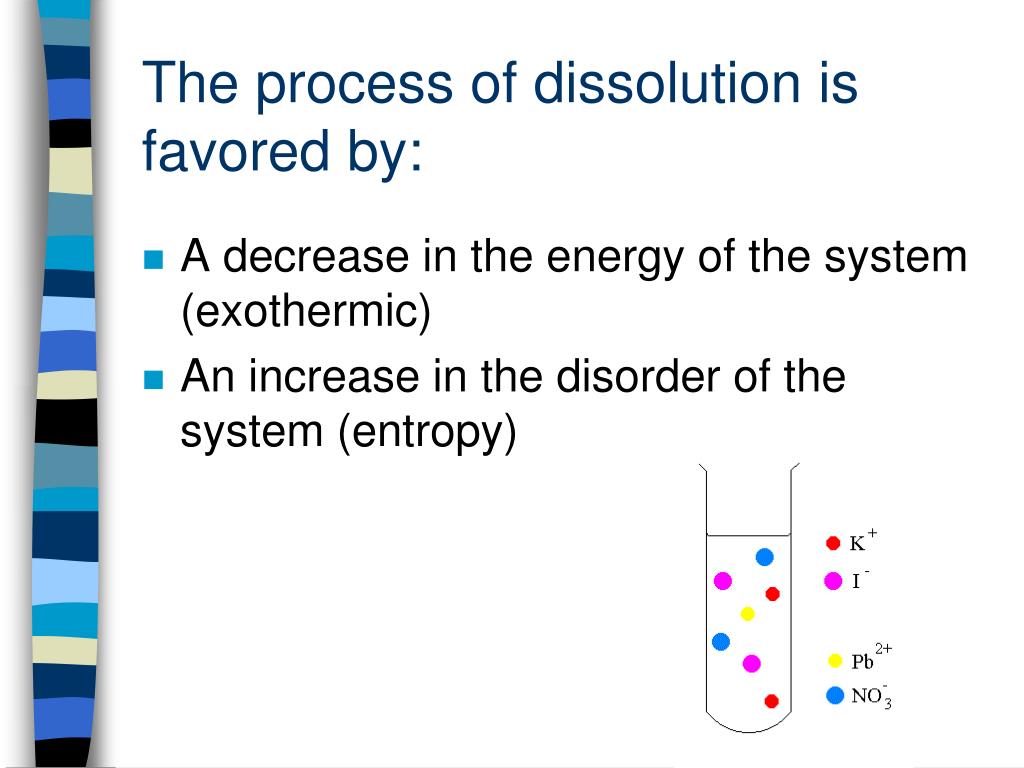 The process of dissolution is favored by:

A decrease in the energy of the system (exothermic)

An increase in the disorder of the system (entropy)

$K^+$
$I^-$
$Pb^{2+}$
$NO_3^-$